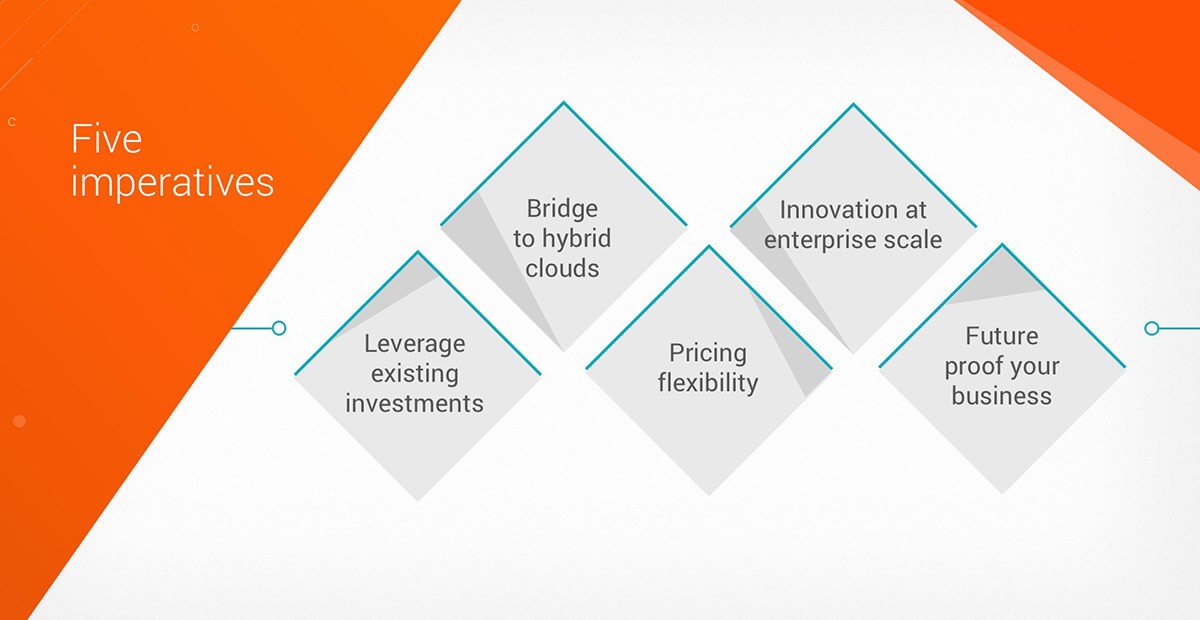 Five imperatives

Leverage existing investments

Bridge to hybrid clouds

Pricing flexibility

Innovation at enterprise scale

Future proof your business